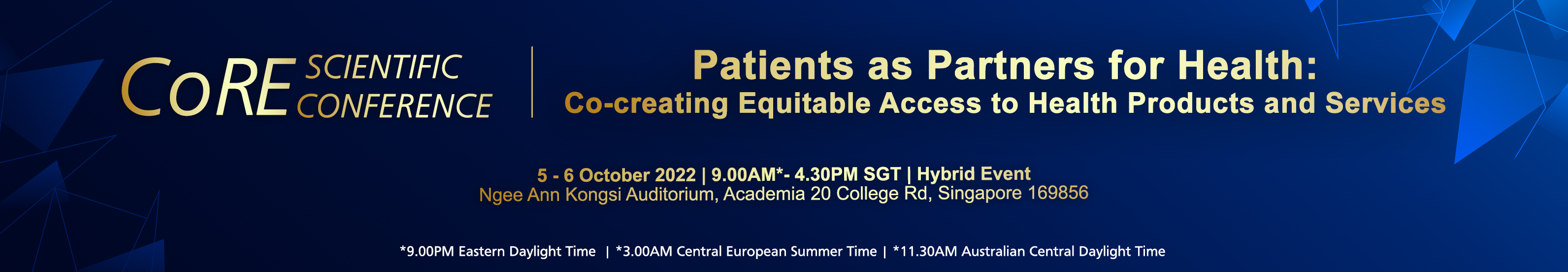 CoRE SCIENTIFIC CONFERENCE

Patients as Partners for Health:
Co-creating Equitable Access to Health Products and Services

5 - 6 October 2022 | 9.00AM*- 4.30PM SGT | Hybrid Event
Ngee Ann Kongsi Auditorium, Academia 20 College Rd, Singapore 169856

*9.00PM Eastern Daylight Time | *3.00AM Central European Summer Time | *11.30AM Australian Central Daylight Time